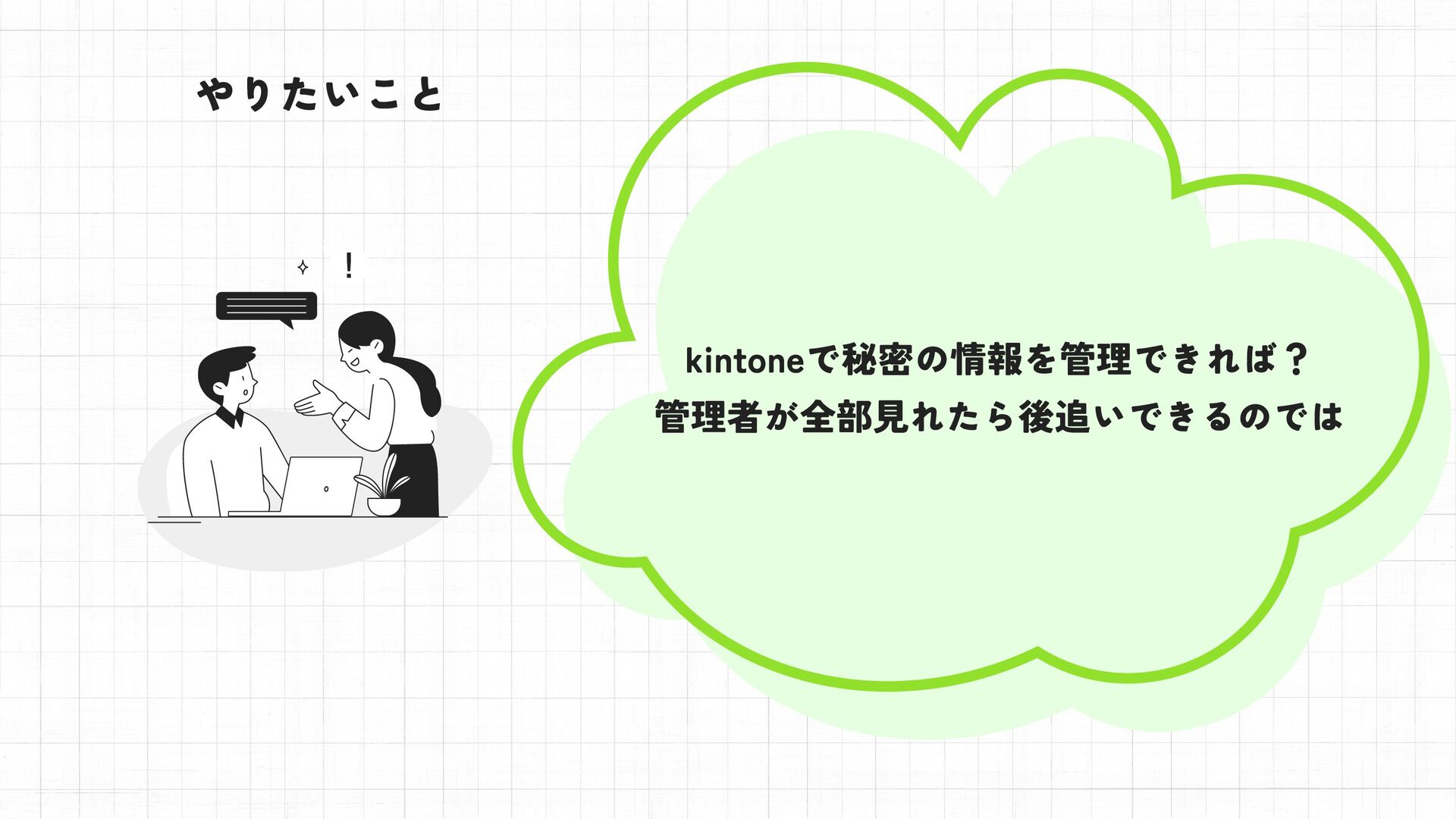 やりたいこと

!

kintoneで秘密の情報を管理できれば？
管理者が全部見れたら後追いできるのでは